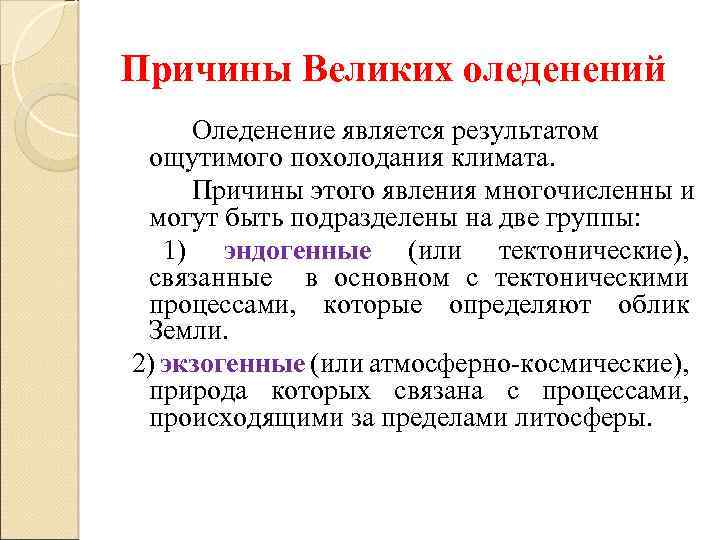 Причины Великих оледенений

Оледенение является результатом ощутимого похолодания климата.

Причины этого явления многочисленны и могут быть подразделены на две группы:

1) эндогенные (или тектонические), связанные в основном с тектоническими процессами, которые определяют облик Земли.

2) экзогенные (или атмосферно-космические), природа которых связана с процессами, происходящими за пределами литосферы.